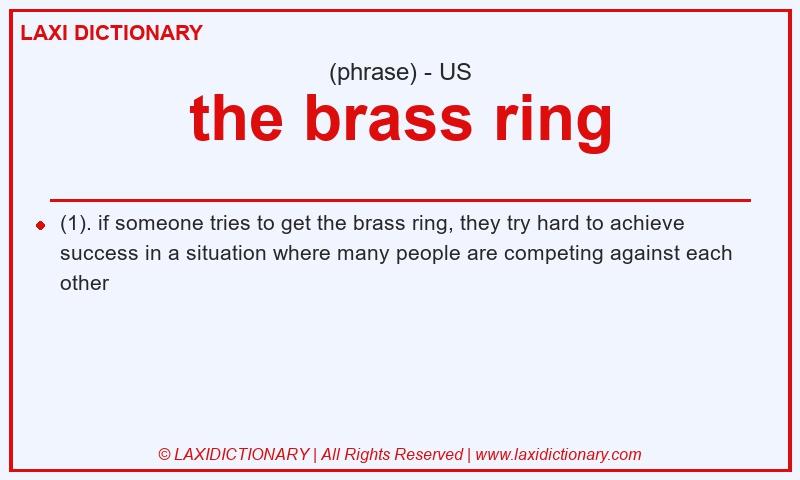 LAXI DICTIONARY

(phrase) - US

the brass ring

(1). if someone tries to get the brass ring, they try hard to achieve success in a situation where many people are competing against each other

© LAXIDICTIONARY | All Rights Reserved | www.laxidictionary.com